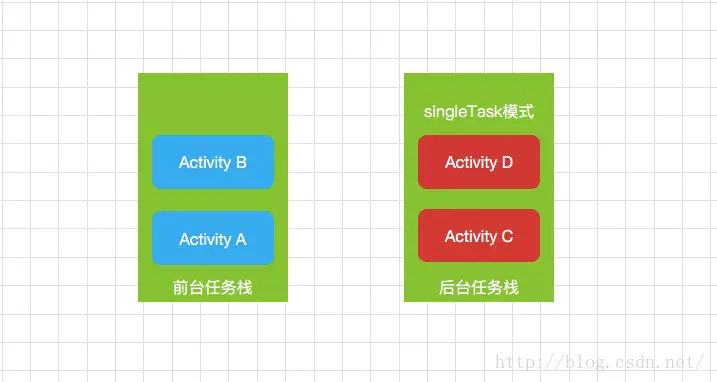 Activity B

Activity A

前台任务栈

singleTask模式

Activity D

Activity C

后台任务栈

http://blog.csdn.net/